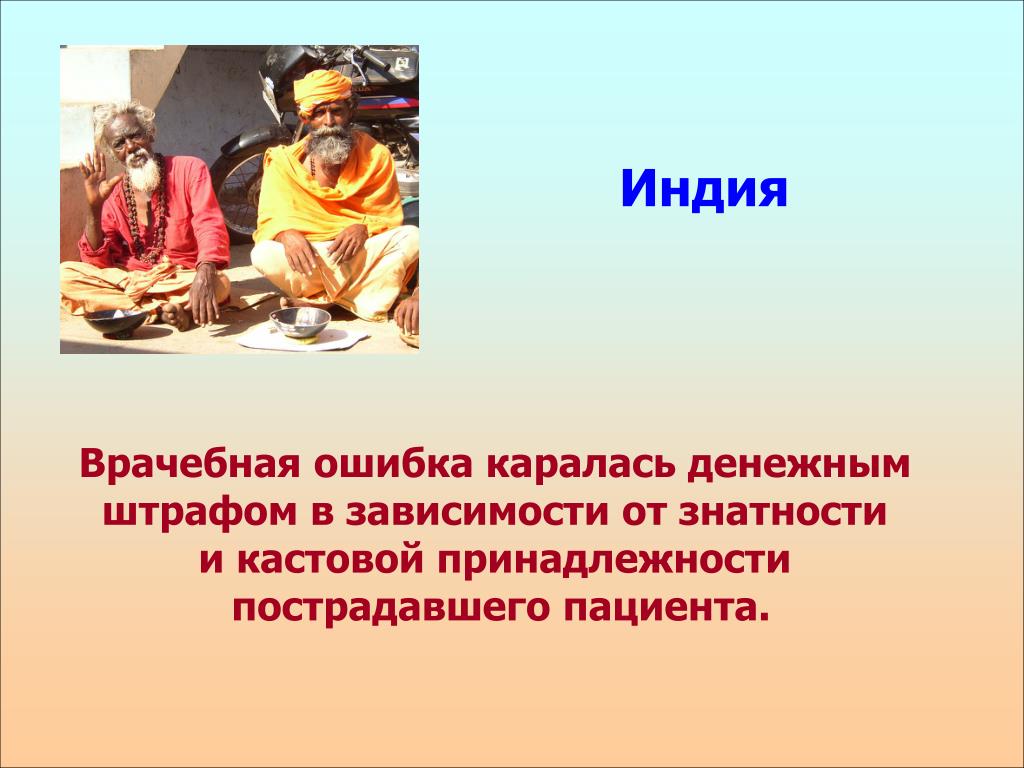 Индия

Врачебная ошибка каралась денежным штрафом в зависимости от знатности и кастовой принадлежности пострадавшего пациента.